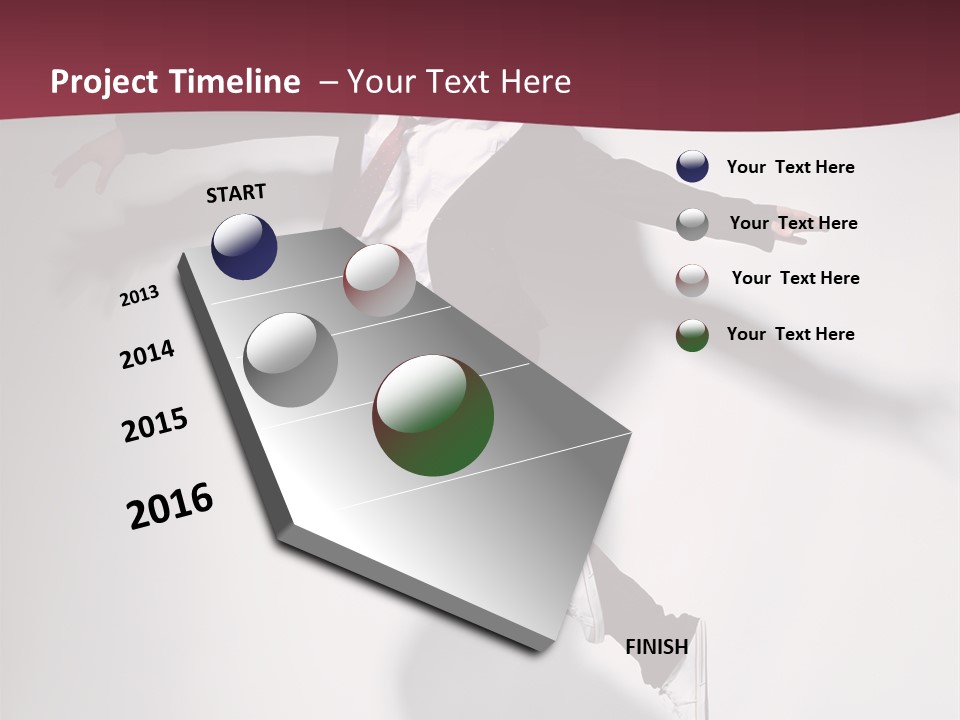 Project Timeline – Your Text Here

START

2013

2014

2015

2016

FINISH

Your Text Here

Your Text Here

Your Text Here

Your Text Here